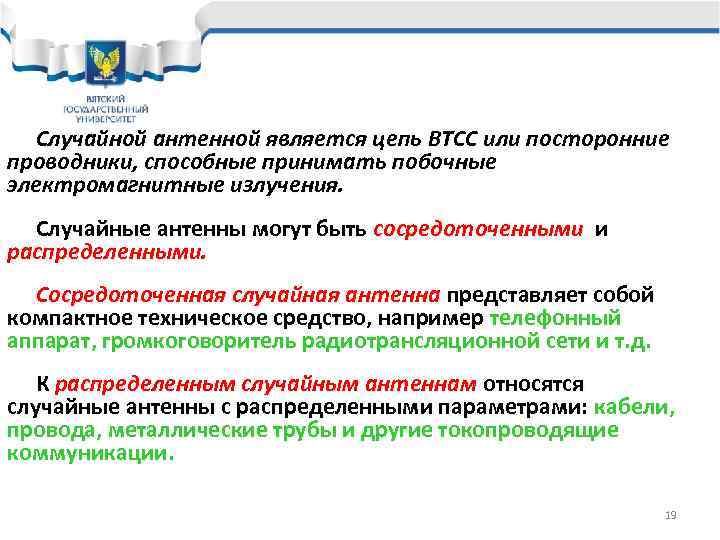 ВЯТСКИЙ ГОСУДАРСТВЕННЫЙ УНИВЕРСИТЕТ

Случайной антенной является цепь ВТСС или посторонние проводники, способные принимать побочные электромагнитные излучения.

Случайные антенны могут быть сосредоточенными и распределенными.

Сосредоточенная случайная антенна представляет собой компактное техническое средство, например телефонный аппарат, громкоговоритель радиотрансляционной сети и т.д.

К распределенным случайным антеннам относятся случайные антенны с распределенными параметрами: кабели, провода, металлические трубы и другие токопроводящие коммуникации.

19